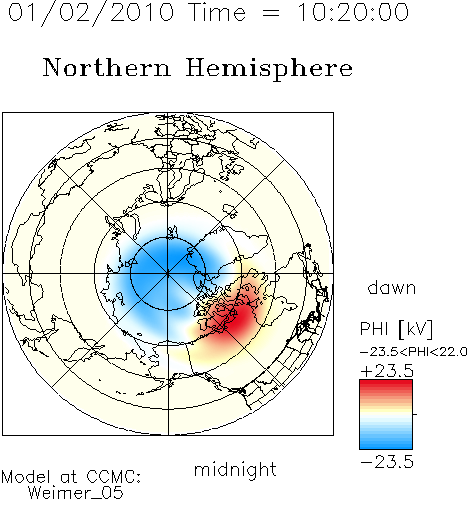 01/02/2010 Time = 10:20:00

Northern Hemisphere

dawn

PHI [kV]
−23.5<PHI<22.0
+23.5
−23.5

midnight

Model at CCMC:
Weimer_05